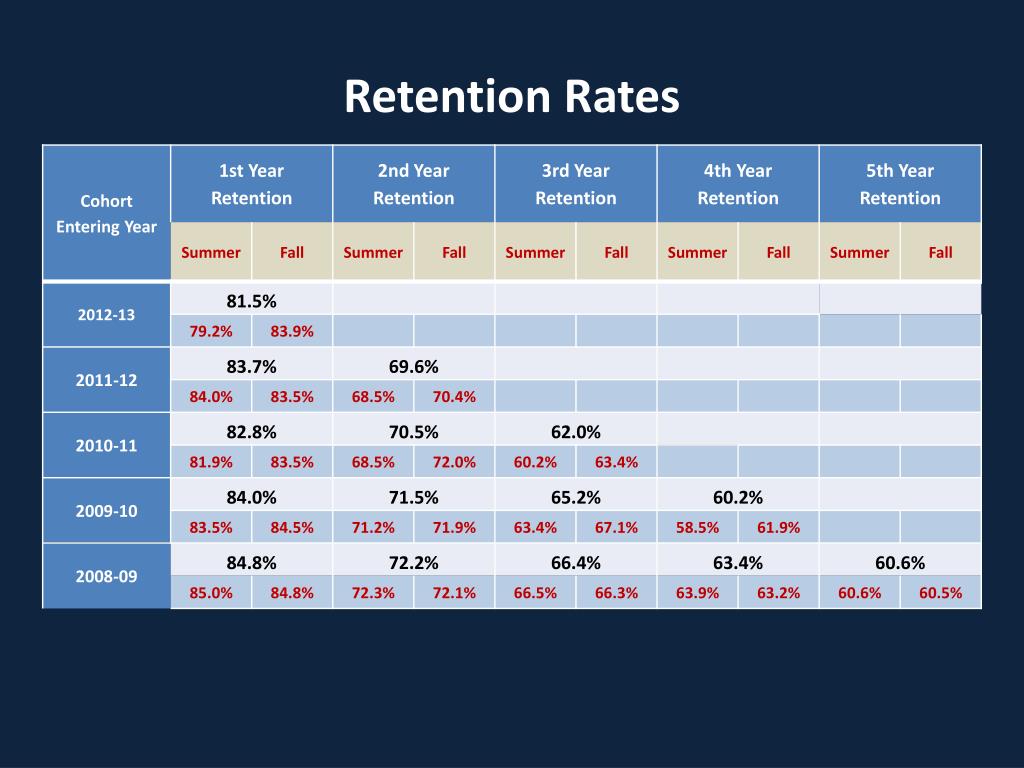 Retention Rates

| Cohort Entering Year | 1st Year Retention | | 2nd Year Retention | | 3rd Year Retention | | 4th Year Retention | | 5th Year Retention | |
|---|---|---|---|---|---|---|---|---|---|---|
| | Summer | Fall | Summer | Fall | Summer | Fall | Summer | Fall | Summer | Fall |
| 2012-13 | 81.5% | | | | | | | | | |
| | 79.2% | 83.9% | | | | | | | | |
| 2011-12 | 83.7% | | 69.6% | | | | | | | |
| | 84.0% | 83.5% | 68.5% | 70.4% | | | | | | |
| 2010-11 | 82.8% | | 70.5% | | 62.0% | | | | | |
| | 81.9% | 83.5% | 68.5% | 72.0% | 60.2% | 63.4% | | | | |
| 2009-10 | 84.0% | | 71.5% | | 65.2% | | 60.2% | | | |
| | 83.5% | 84.5% | 71.2% | 71.9% | 63.4% | 67.1% | 58.5% | 61.9% | | |
| 2008-09 | 84.8% | | 72.2% | | 66.4% | | 63.4% | | 60.6% | |
| | 85.0% | 84.8% | 72.3% | 72.1% | 66.5% | 66.3% | 63.9% | 63.2% | 60.6% | 60.5% |